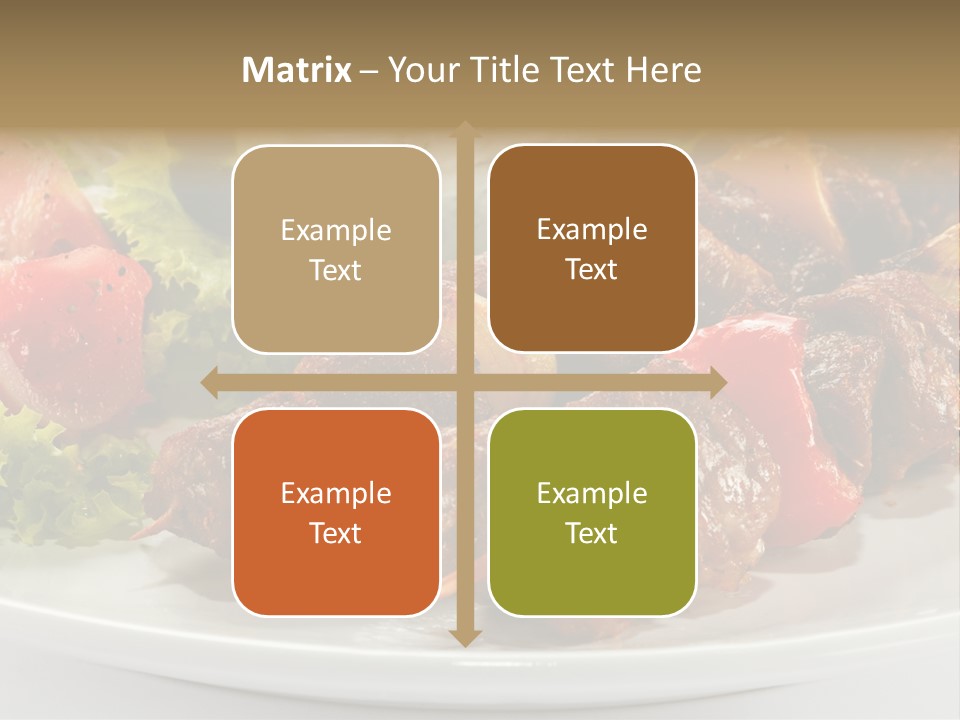 Matrix – Your Title Text Here

Example Text

Example Text

Example Text

Example Text